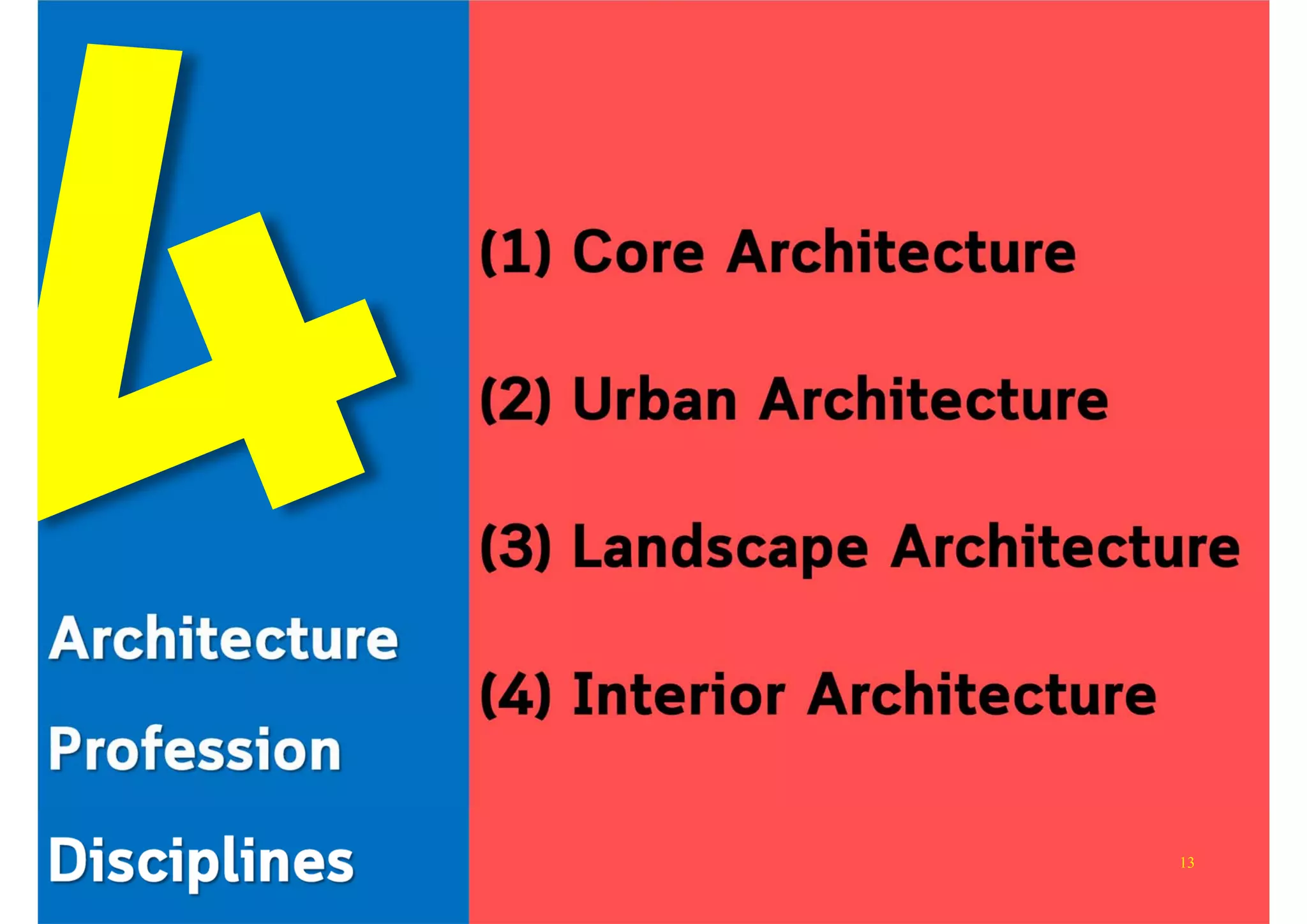 4

Architecture

Profession

Disciplines

(1) Core Architecture

(2) Urban Architecture

(3) Landscape Architecture

(4) Interior Architecture

13